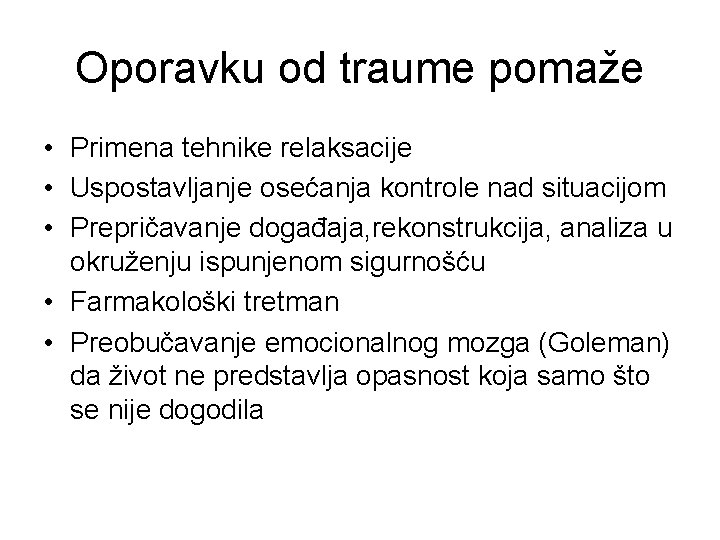 Oporavku od traume pomaže

• Primena tehnike relaksacije
• Uspostavljanje osećanja kontrole nad situacijom
• Prepričavanje događaja,rekonstrukcija, analiza u okruženju ispunjenom sigurnošću
• Farmakološki tretman
• Preobučavanje emocionalnog mozga (Goleman) da život ne predstavlja opasnost koja samo što se nije dogodila